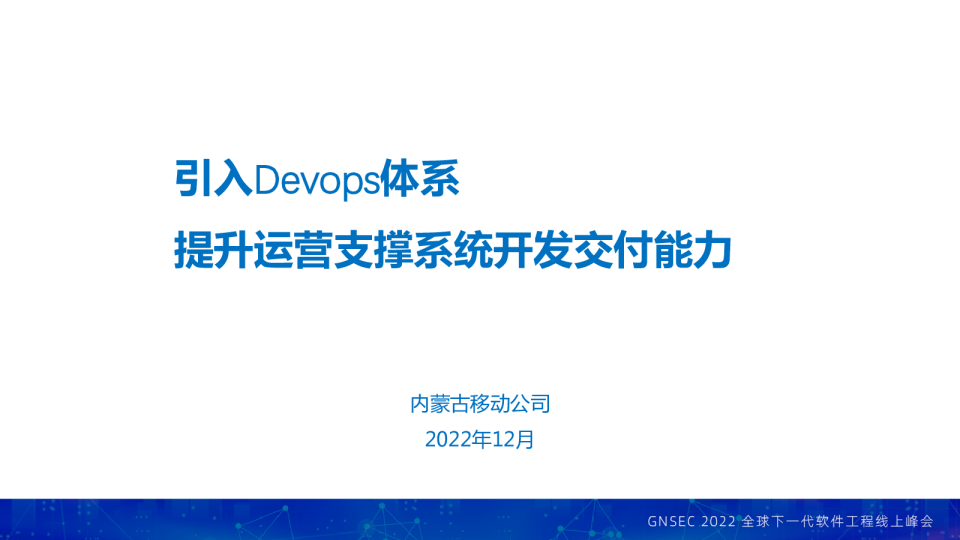 引入Devops体系
提升运营支撑系统开发交付能力

内蒙古移动公司
2022年12月

GNSEC 2022 全球下一代软件工程线上峰会